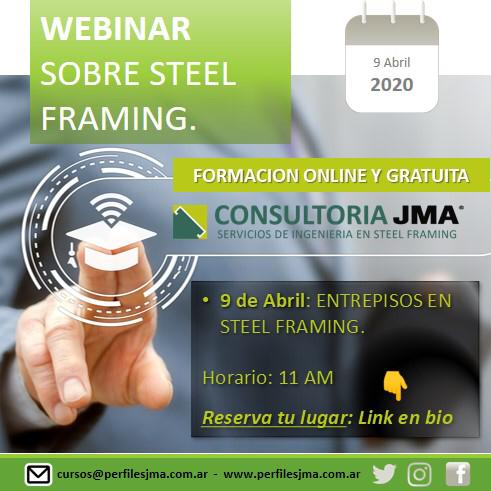 WEBINAR SOBRE STEEL FRAMING.

9 Abril
2020

FORMACION ONLINE Y GRATUITA

CONSULTORIA JMA
SERVICIOS DE INGENIERIA EN STEEL FRAMING

• 9 de Abril: ENTREPISOS EN STEEL FRAMING.

Horario: 11 AM

Reserva tu lugar: Link en bio

cursos@perfilesjma.com.ar - www.perfilesjma.com.ar